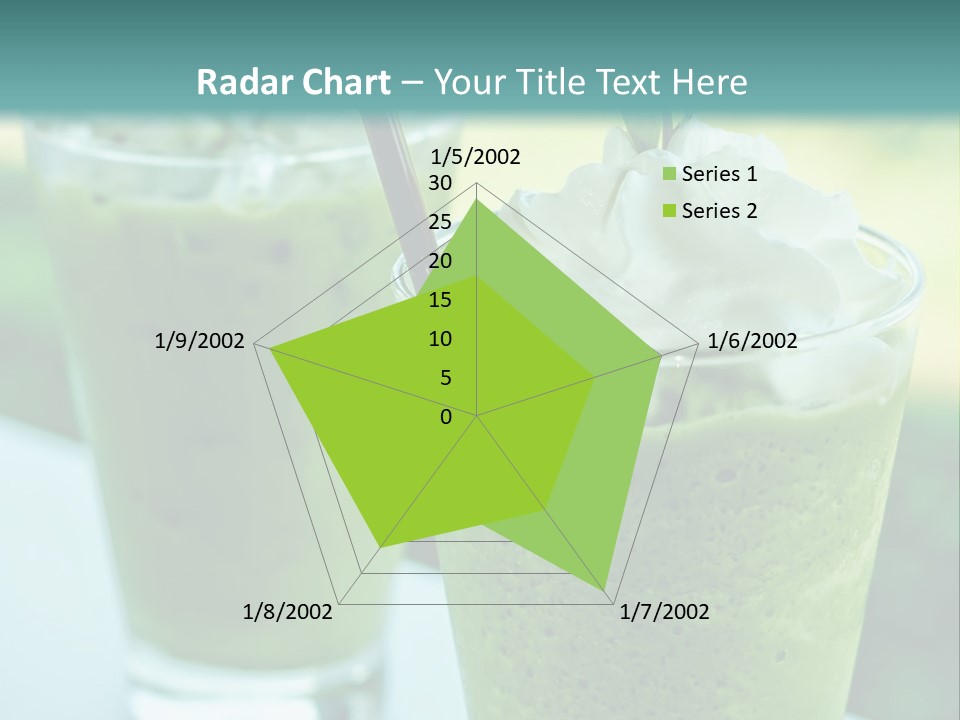 Radar Chart – Your Title Text Here

1/5/2002
30
25
20
15
10
5
0
1/6/2002
1/7/2002
1/8/2002
1/9/2002

Series 1
Series 2